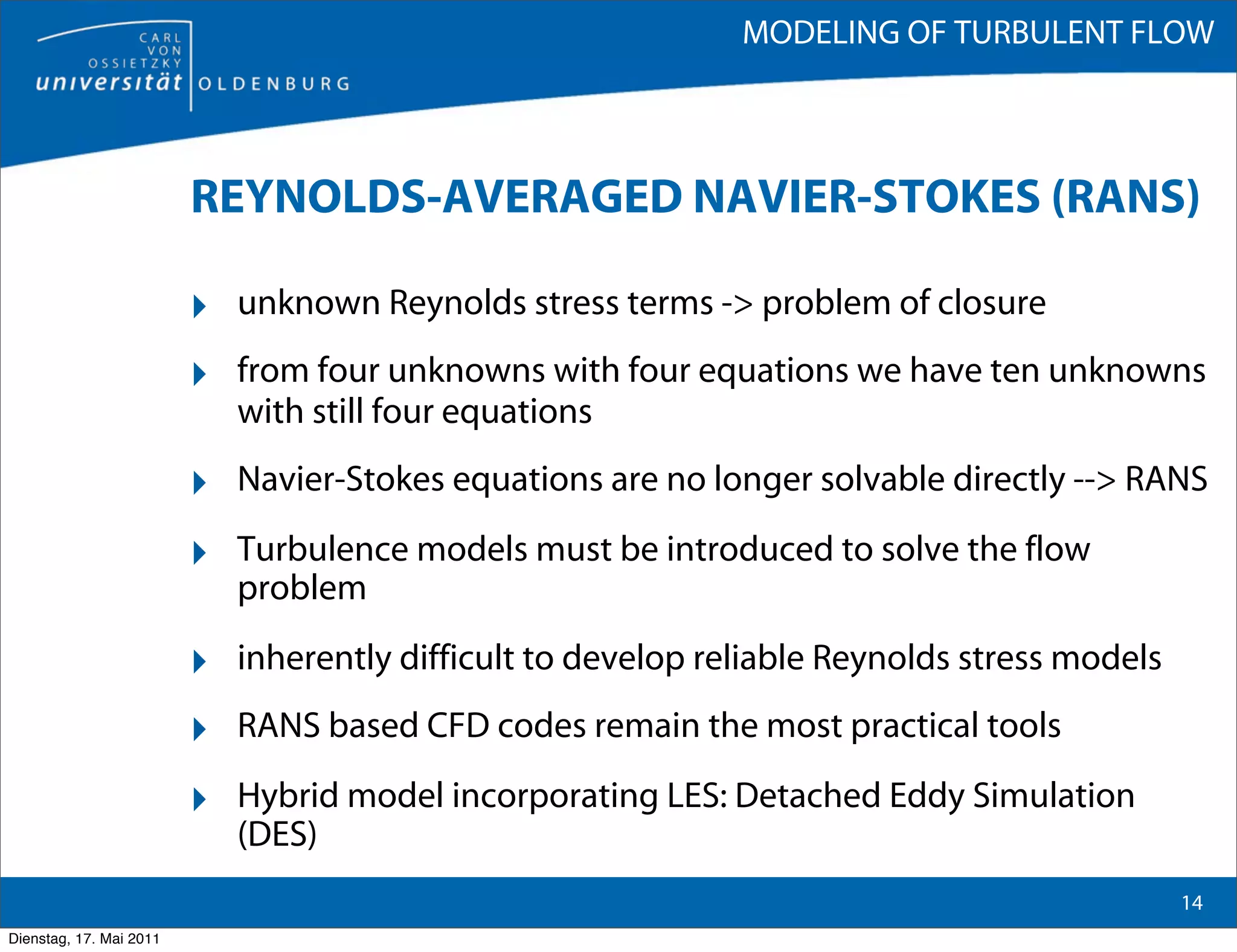 CARL VON OSSIETZKY universität OLDENBURG

MODELING OF TURBULENT FLOW

REYNOLDS-AVERAGED NAVIER-STOKES (RANS)

unknown Reynolds stress terms -> problem of closure

from four unknowns with four equations we have ten unknowns with still four equations

Navier-Stokes equations are no longer solvable directly --> RANS

Turbulence models must be introduced to solve the flow problem

inherently difficult to develop reliable Reynolds stress models

RANS based CFD codes remain the most practical tools

Hybrid model incorporating LES: Detached Eddy Simulation (DES)

14

Dienstag, 17. Mai 2011